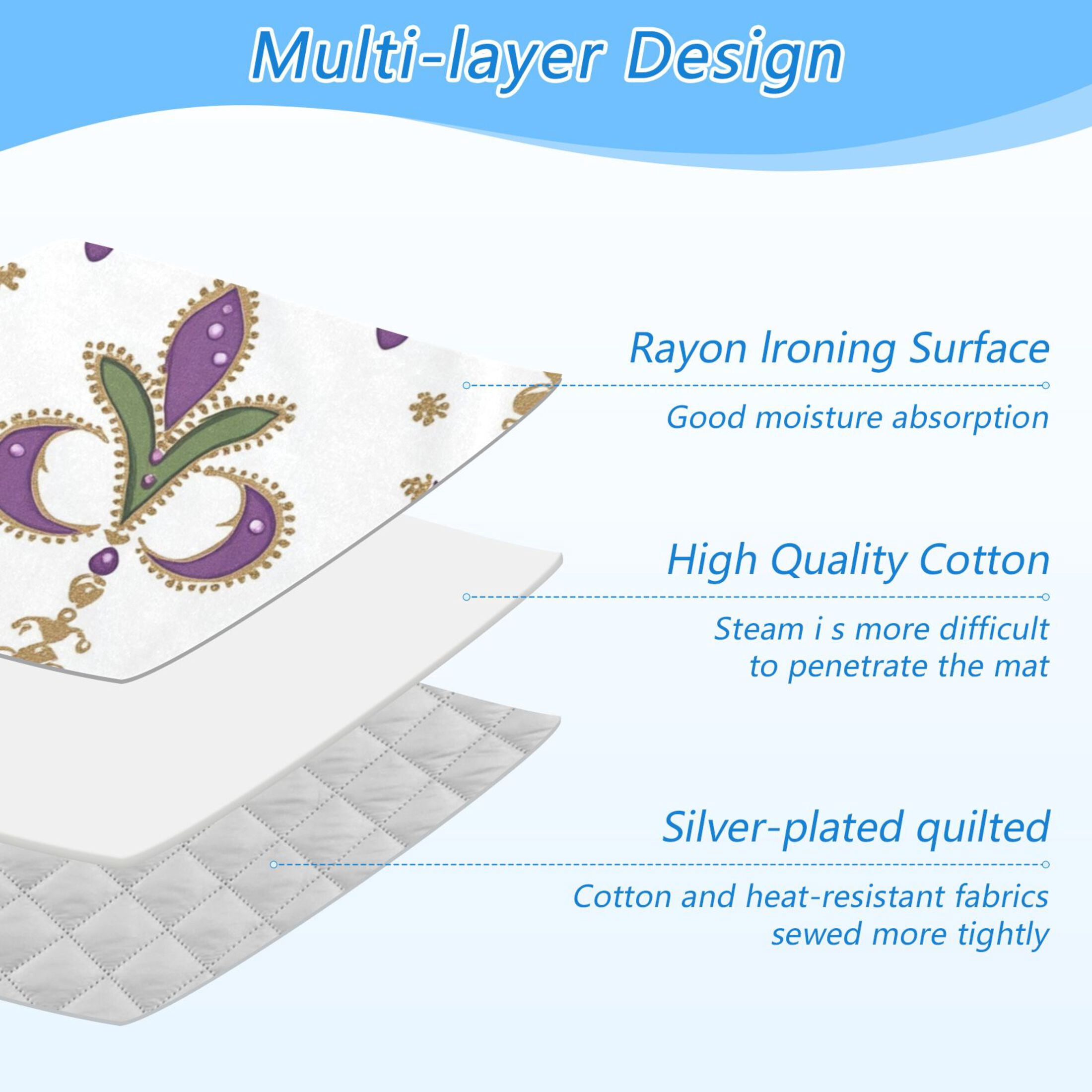 Multi-layer Design

Rayon Ironing Surface

Good moisture absorption

High Quality Cotton

Steam i s more difficult to penetrate the mat

Silver-plated quilted

Cotton and heat-resistant fabrics sewed more tightly